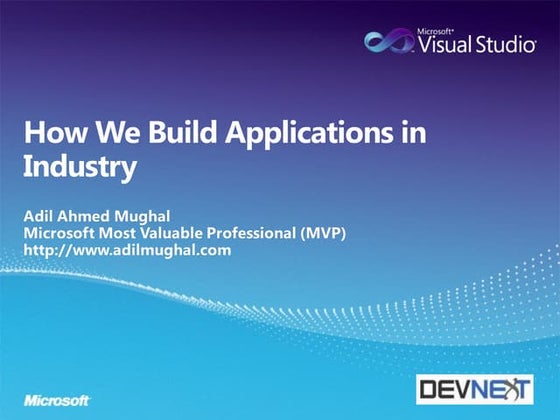 Microsoft® Visual Studio

How We Build Applications in Industry

Adil Ahmed Mughal
Microsoft Most Valuable Professional (MVP)
http://www.adilmughal.com

Microsoft

DEVNEXT